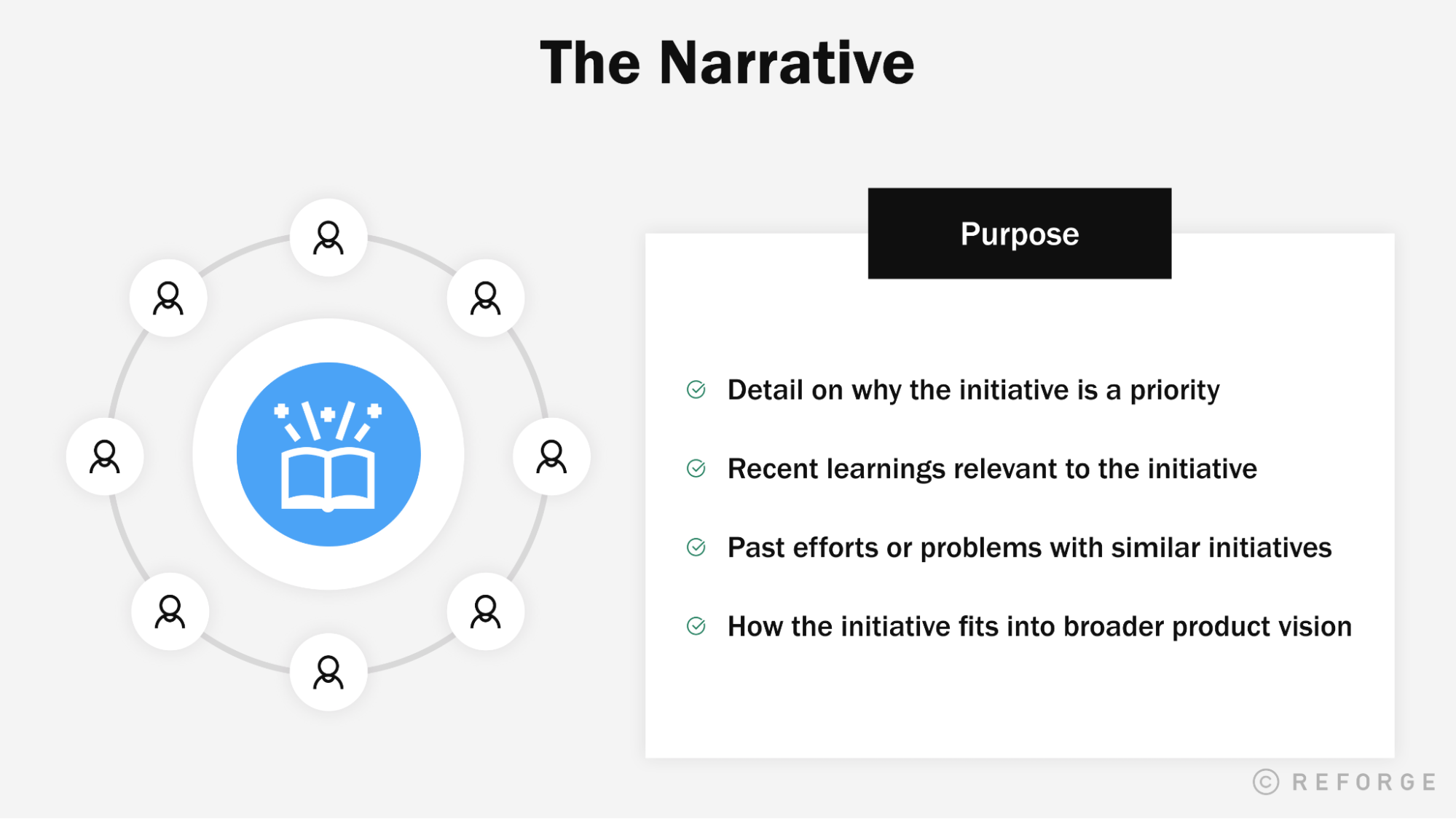 The Narrative

Purpose

Detail on why the initiative is a priority

Recent learnings relevant to the initiative

Past efforts or problems with similar initiatives

How the initiative fits into broader product vision

© REFORGE